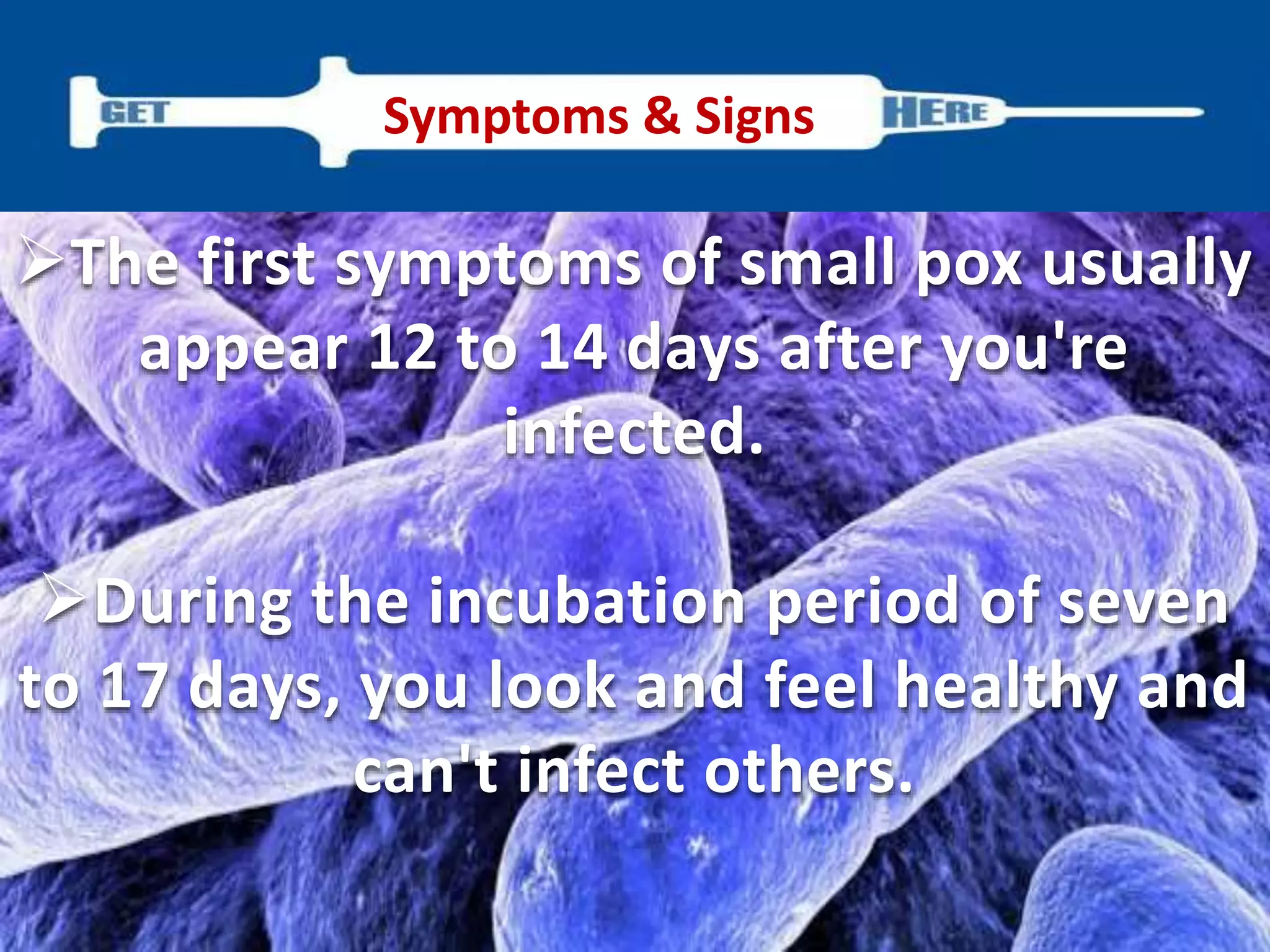 GET Symptoms & Signs HERE

➢The first symptoms of small pox usually appear 12 to 14 days after you're infected.

➢During the incubation period of seven to 17 days, you look and feel healthy and can't infect others.